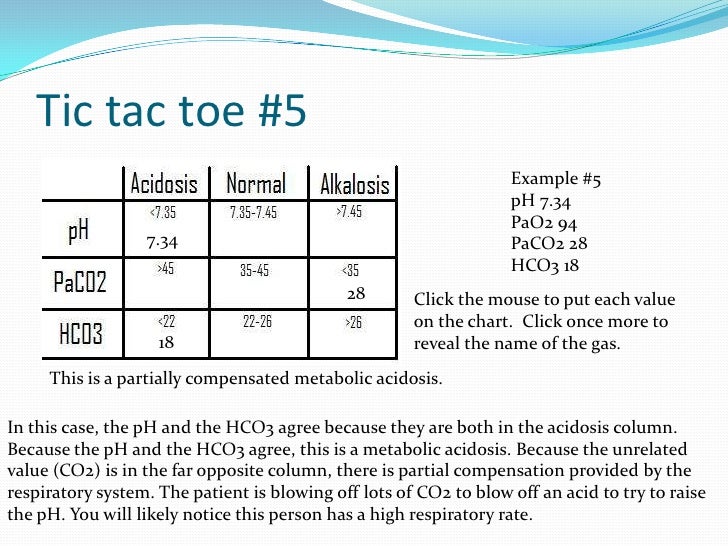 Tic tac toe #5

| | Acidosis | Normal | Alkalosis |
|---|---|---|---|
| pH | <7.35 7.34 | 7.35-7.45 | >7.45 |
| PaCO2 | >45 | 35-45 | <35 28 |
| HCO3 | <22 18 | 22-26 | >26 |

Example #5
pH 7.34
PaO2 94
PaCO2 28
HCO3 18

Click the mouse to put each value on the chart. Click once more to reveal the name of the gas.

This is a partially compensated metabolic acidosis.

In this case, the pH and the HCO3 agree because they are both in the acidosis column. Because the pH and the HCO3 agree, this is a metabolic acidosis. Because the unrelated value (CO2) is in the far opposite column, there is partial compensation provided by the respiratory system. The patient is blowing off lots of CO2 to blow off an acid to try to raise the pH. You will likely notice this person has a high respiratory rate.